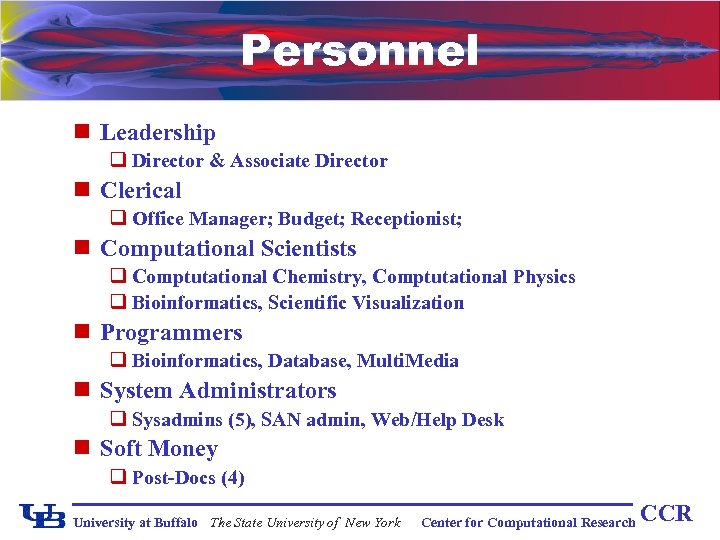 Personnel

Leadership
Director & Associate Director

Clerical
Office Manager; Budget; Receptionist;

Computational Scientists
Comptutational Chemistry, Comptutational Physics
Bioinformatics, Scientific Visualization

Programmers
Bioinformatics, Database, MultiMedia

System Administrators
Sysadmins (5), SAN admin, Web/Help Desk

Soft Money
Post-Docs (4)

UB University at Buffalo The State University of New York Center for Computational Research CCR